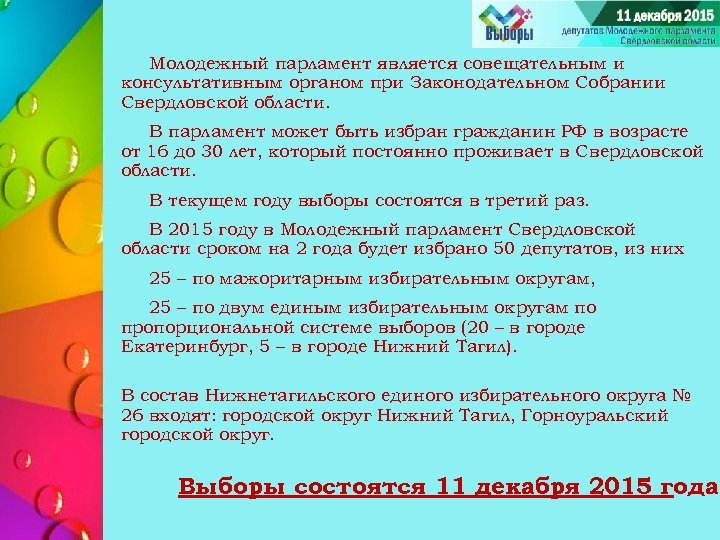 Выборы

11 декабря 2015

депутатов Молодёжного парламента Свердловской области

Молодежный парламент является совещательным и консультативным органом при Законодательном Собрании Свердловской области.

В парламент может быть избран гражданин РФ в возрасте от 16 до 30 лет, который постоянно проживает в Свердловской области.

В текущем году выборы состоятся в третий раз.

В 2015 году в Молодежный парламент Свердловской области сроком на 2 года будет избрано 50 депутатов, из них

25 – по мажоритарным избирательным округам,

25 – по двум единым избирательным округам по пропорциональной системе выборов (20 – в городе Екатеринбург, 5 – в городе Нижний Тагил).

В состав Нижнетагильского единого избирательного округа № 26 входят: городской округ Нижний Тагил, Горноуральский городской округ.

Выборы состоятся 11 декабря 2015 года